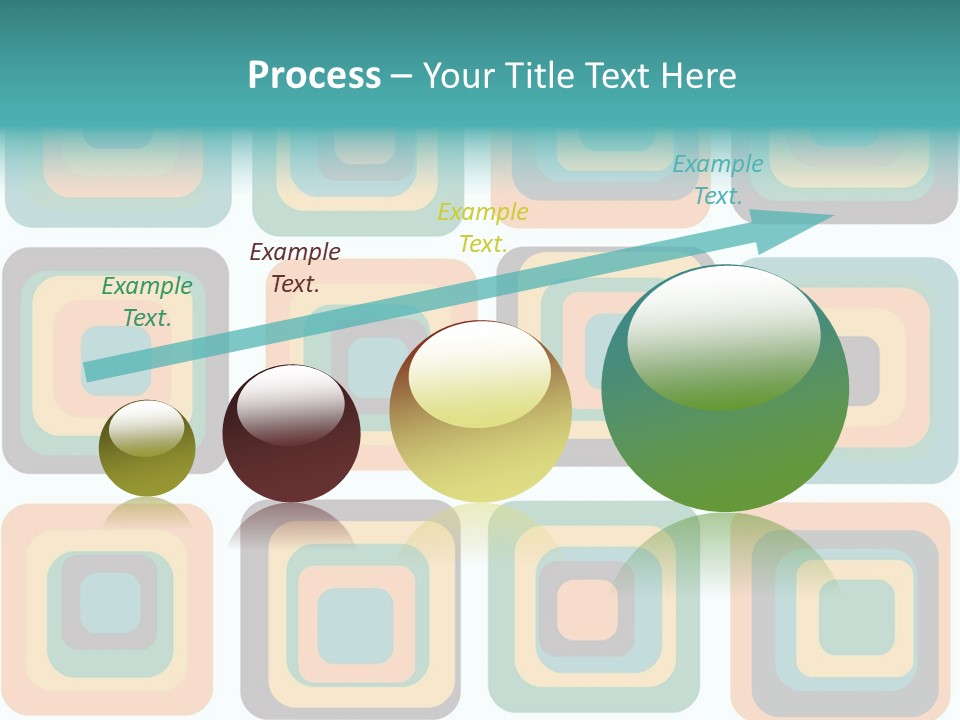 Process – Your Title Text Here

Example Text.

Example Text.

Example Text.

Example Text.